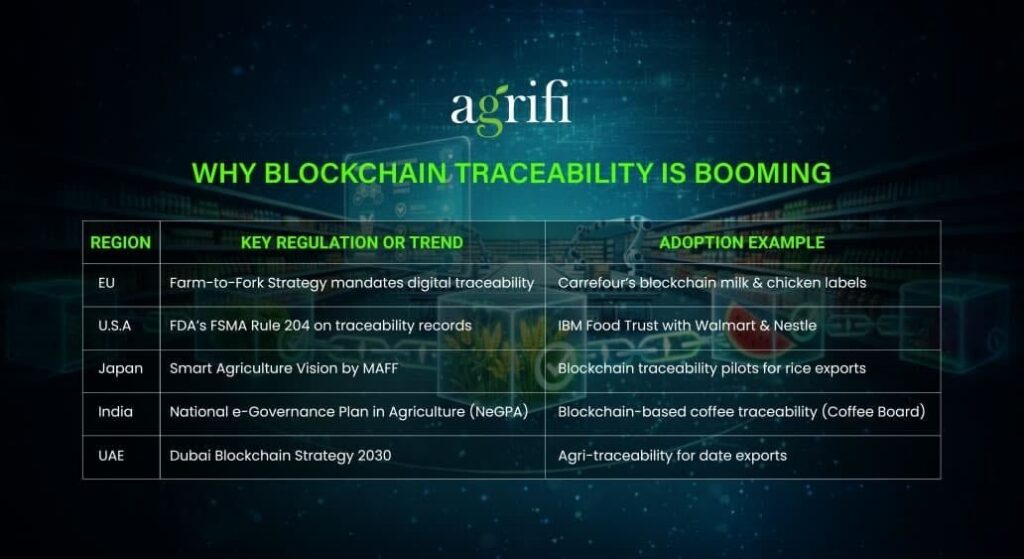 agrifi

WHY BLOCKCHAIN TRACEABILITY IS BOOMING

| REGION | KEY REGULATION OR TREND | ADOPTION EXAMPLE |
|---|---|---|
| EU | Farm-to-Fork Strategy mandates digital traceability | Carrefour's blockchain milk & chicken labels |
| U.S.A | FDA's FSMA Rule 204 on traceability records | IBM Food Trust with Walmart & Nestle |
| Japan | Smart Agriculture Vision by MAFF | Blockchain traceability pilots for rice exports |
| India | National e-Governance Plan in Agriculture (NeGPA) | Blockchain-based coffee traceability (Coffee Board) |
| UAE | Dubai Blockchain Strategy 2030 | Agri-traceability for date exports |